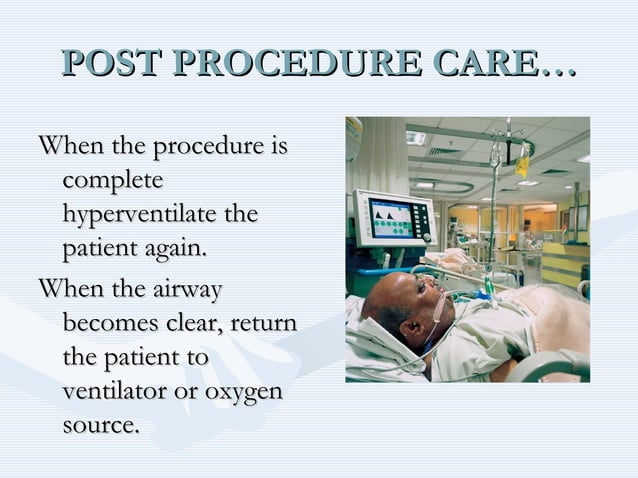 POST PROCEDURE CARE…

When the procedure is complete hyperventilate the patient again.

When the airway becomes clear, return the patient to ventilator or oxygen source.